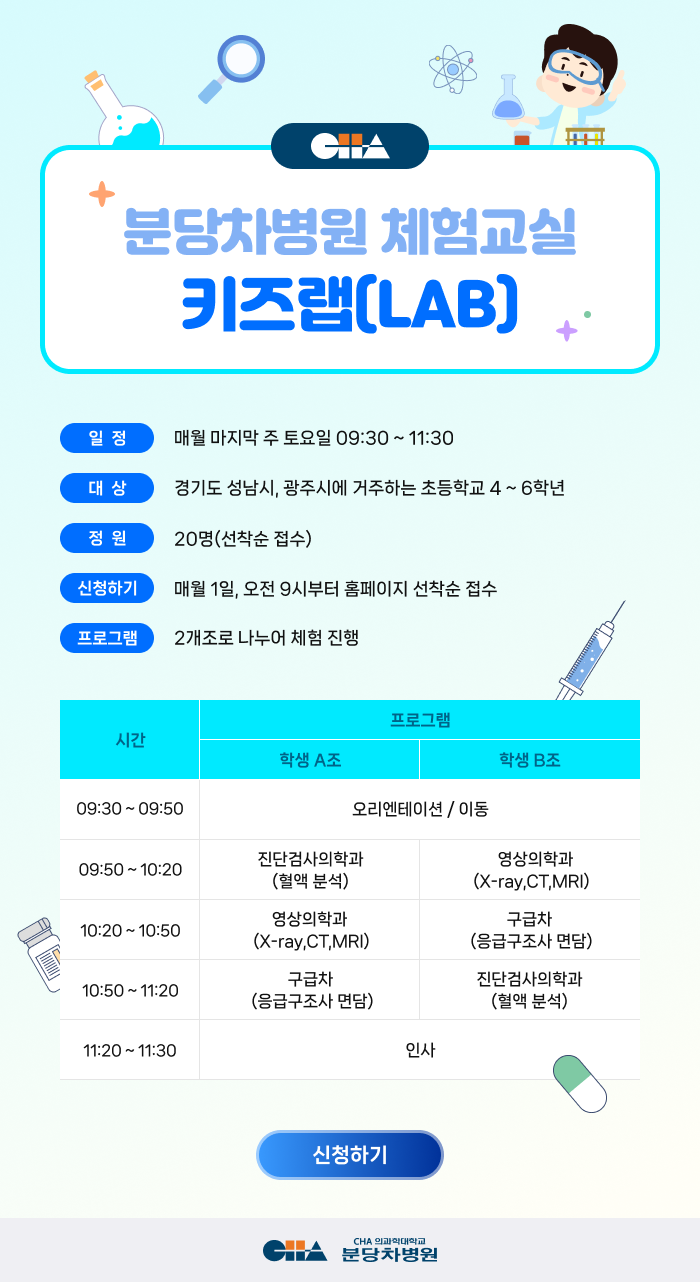 CHA

분당차병원 체험교실

키즈랩(LAB)

일 정 매월 마지막 주 토요일 09:30 ~ 11:30

대 상 경기도 성남시, 광주시에 거주하는 초등학교 4 ~ 6학년

정 원 20명(선착순 접수)

신청하기 매월 1일, 오전 9시부터 홈페이지 선착순 접수

프로그램 2개조로 나누어 체험 진행

| 시간 | 프로그램 | |
|---|---|---|
| | 학생 A조 | 학생 B조 |
| 09:30 ~ 09:50 | 오리엔테이션 / 이동 | |
| 09:50 ~ 10:20 | 진단검사의학과 (혈액 분석) | 영상의학과 (X-ray,CT,MRI) |
| 10:20 ~ 10:50 | 영상의학과 (X-ray,CT,MRI) | 구급차 (응급구조사 면담) |
| 10:50 ~ 11:20 | 구급차 (응급구조사 면담) | 진단검사의학과 (혈액 분석) |
| 11:20 ~ 11:30 | 인사 | |

신청하기

CHA CHA 의과학대학교 분당차병원